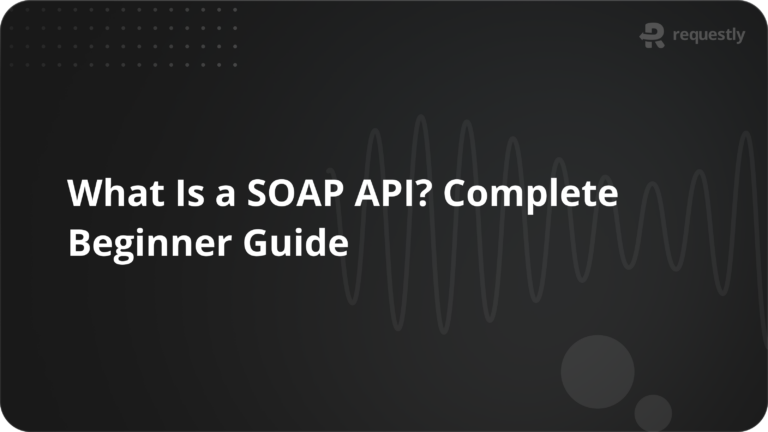 requestly

What Is a SOAP API? Complete Beginner Guide